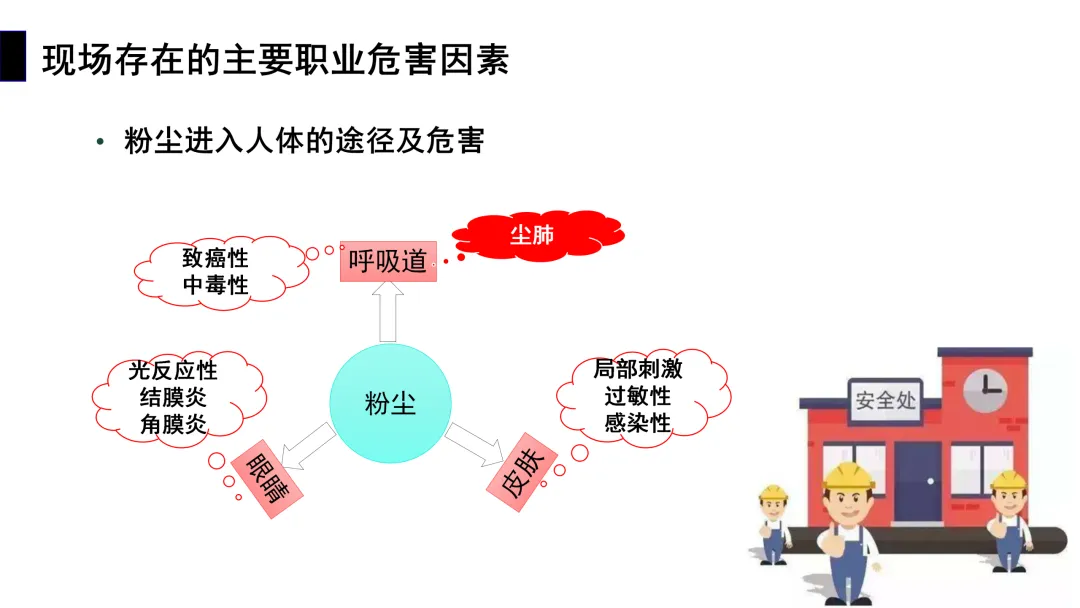 现场存在的主要职业危害因素

• 粉尘进入人体的途径及危害

致癌性
中毒性

呼吸道

尘肺

光反应性
结膜炎
角膜炎

粉尘

局部刺激
过敏性
感染性

眼睛

皮肤

安全处